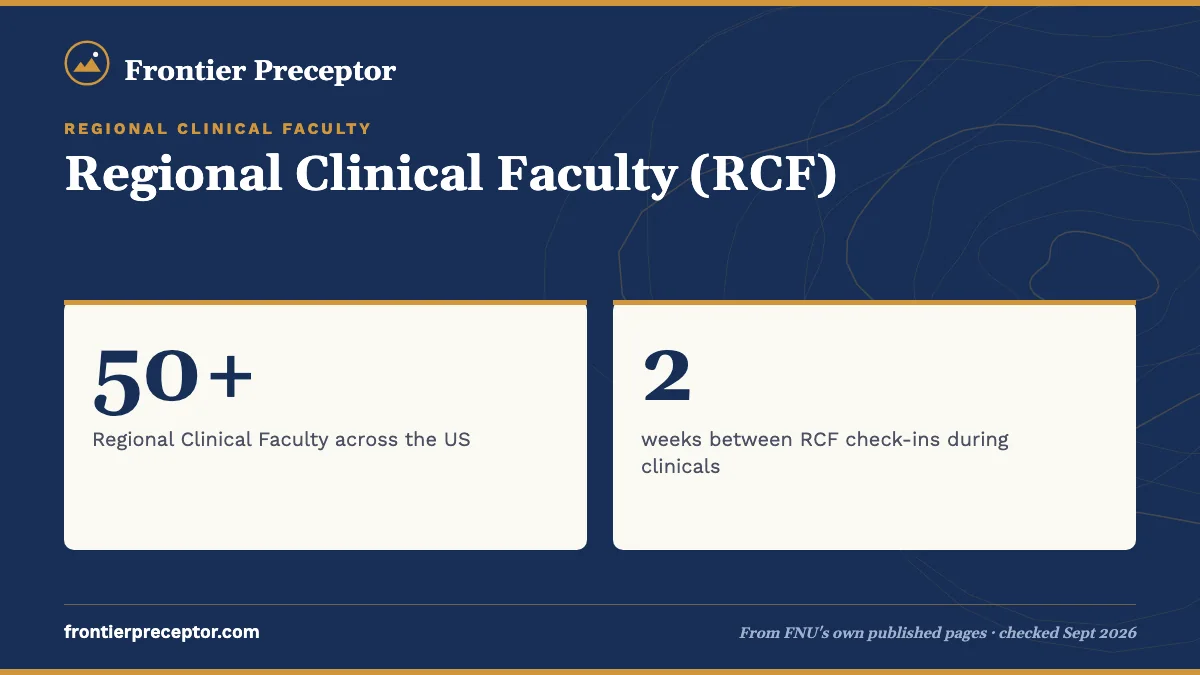 Frontier Preceptor

REGIONAL CLINICAL FACULTY

Regional Clinical Faculty (RCF)

50+

Regional Clinical Faculty across the US

2

weeks between RCF check-ins during clinicals

frontierpreceptor.com

From FNU's own published pages · checked Sept 2026